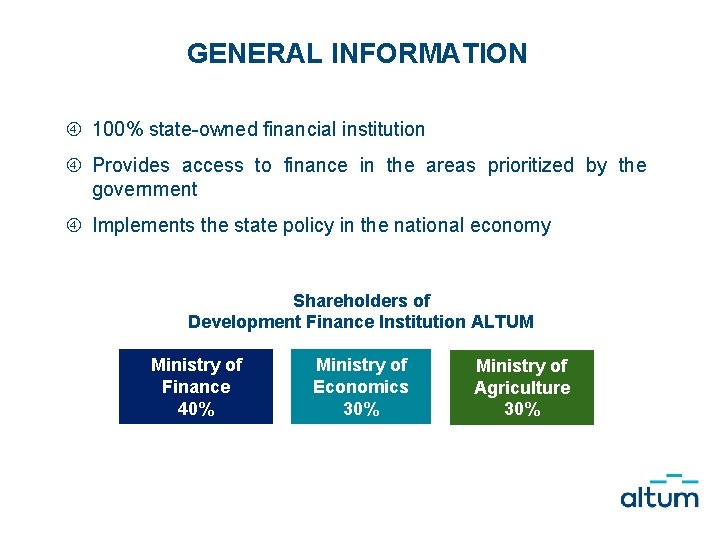 GENERAL INFORMATION

④ 100% state-owned financial institution

④ Provides access to finance in the areas prioritized by the government

④ Implements the state policy in the national economy

Shareholders of
Development Finance Institution ALTUM

Ministry of Finance 40%

Ministry of Economics 30%

Ministry of Agriculture 30%

altum